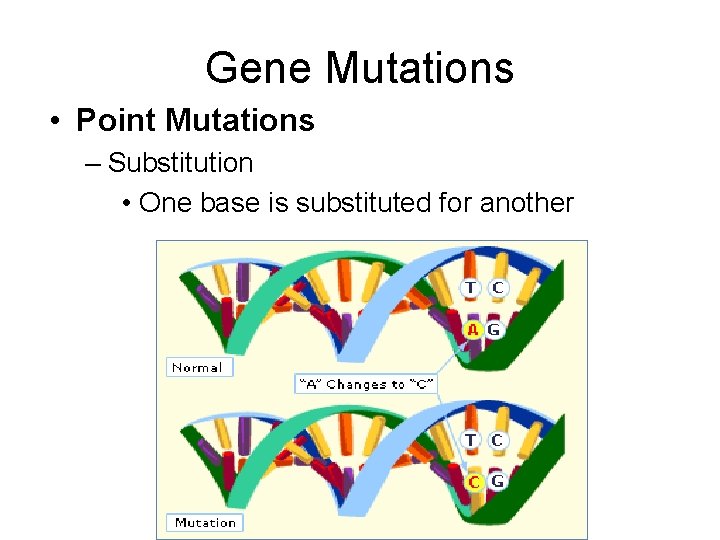 Gene Mutations

• Point Mutations

– Substitution

• One base is substituted for another

T C

A G

Normal

"A" Changes to "C"

T C

C G

Mutation